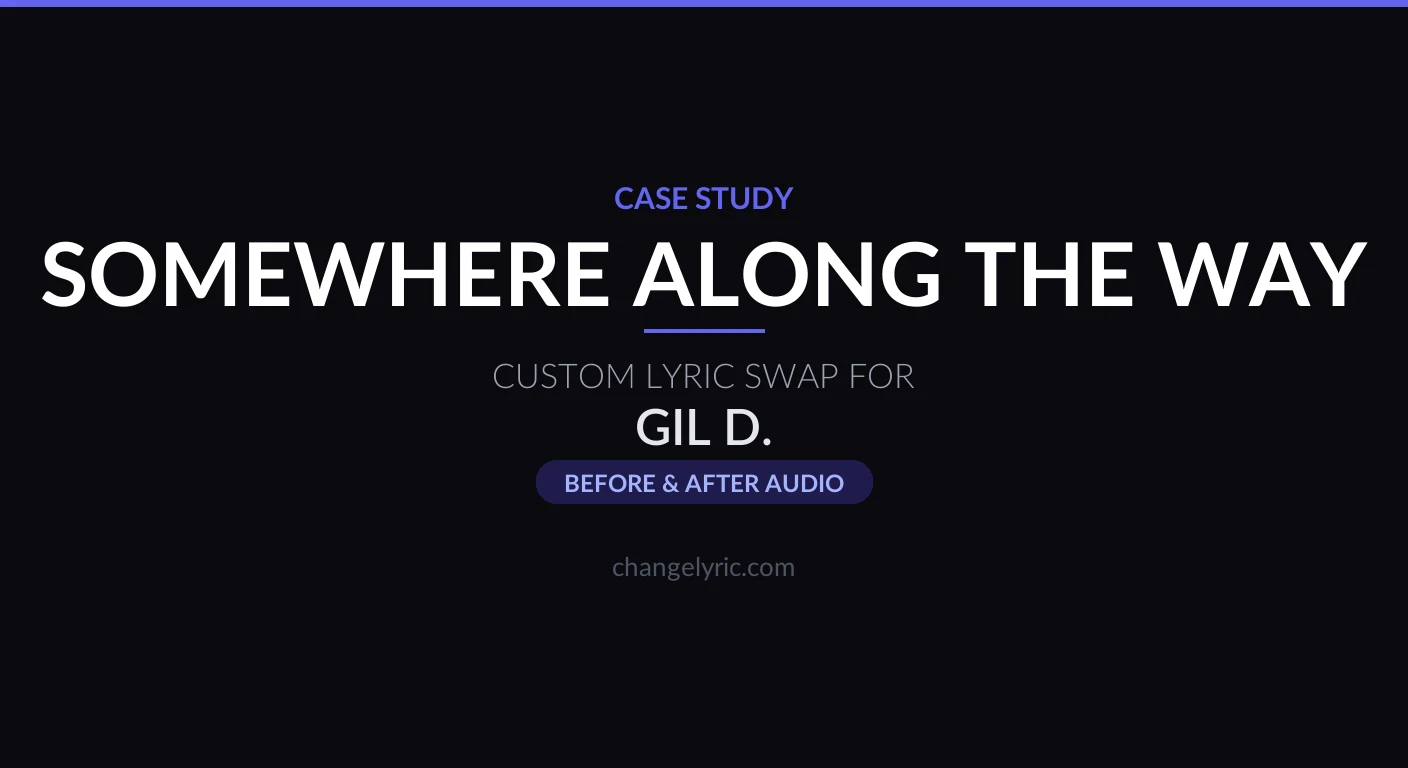 CASE STUDY

SOMEWHERE ALONG THE WAY

CUSTOM LYRIC SWAP FOR

GIL D.

BEFORE & AFTER AUDIO

changelyric.com